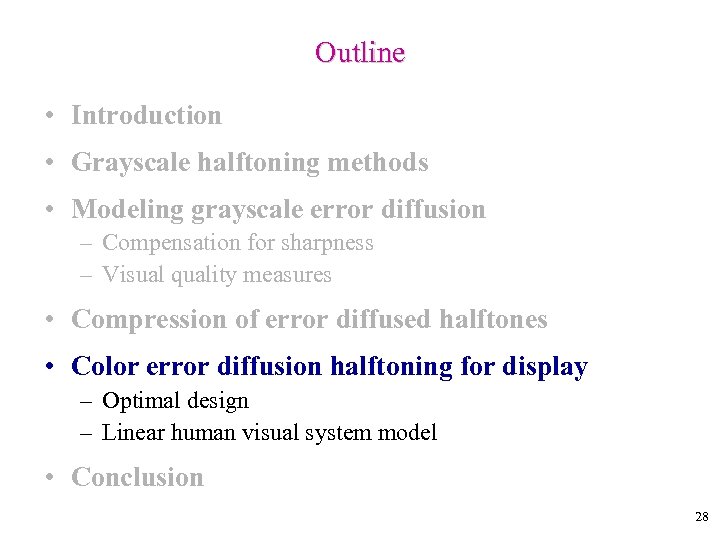 Outline

• Introduction
• Grayscale halftoning methods
• Modeling grayscale error diffusion
  – Compensation for sharpness
  – Visual quality measures
• Compression of error diffused halftones
• Color error diffusion halftoning for display
  – Optimal design
  – Linear human visual system model
• Conclusion

28